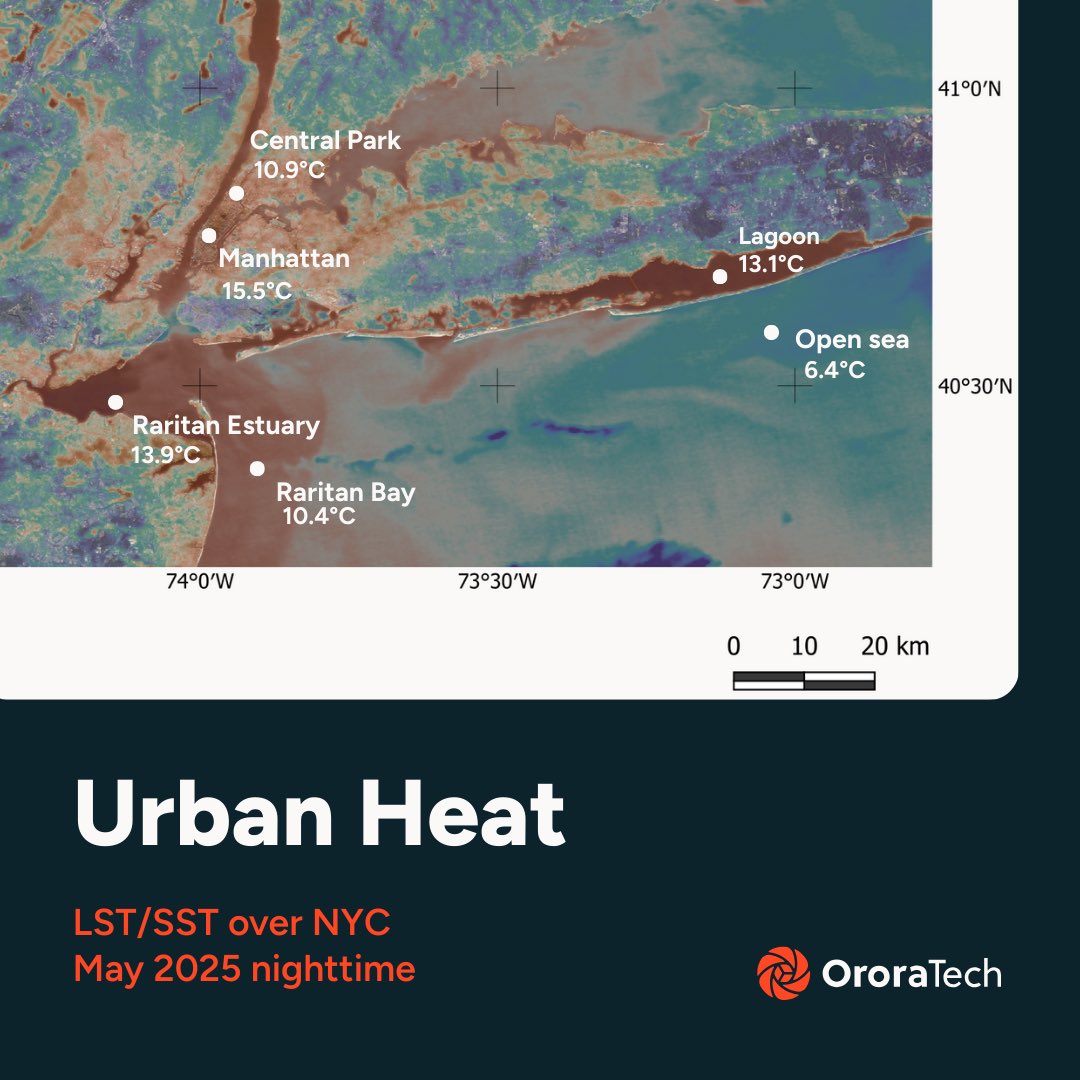 41°0′N

Central Park
10.9°C

Manhattan
15.5°C

Lagoon
13.1°C

Open sea
6.4°C

40°30′N

Raritan Estuary
13.9°C

Raritan Bay
10.4°C

74°0′W

73°30′W

73°0′W

0 10 20 km

Urban Heat

LST/SST over NYC
May 2025 nighttime

OroraTech